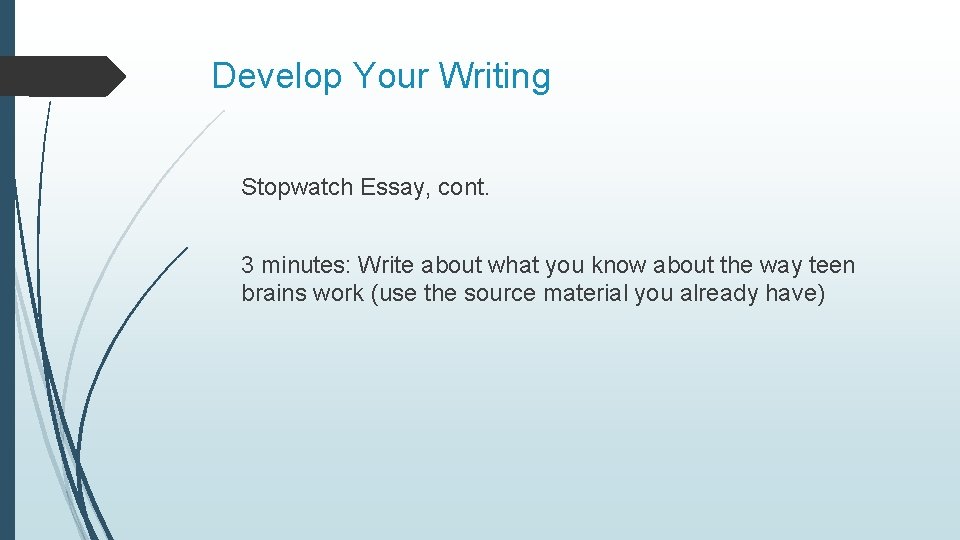 Develop Your Writing

Stopwatch Essay, cont.

3 minutes: Write about what you know about the way teen brains work (use the source material you already have)